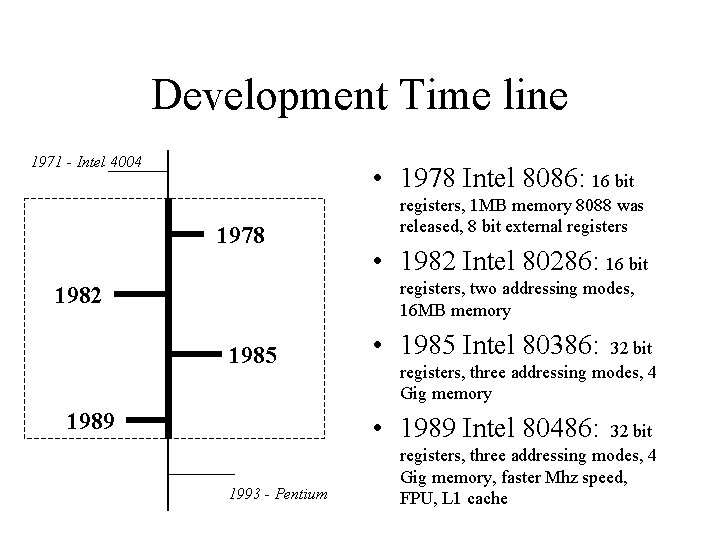 Development Time line

1971 - Intel 4004

1978

1982

1985

1989

1993 - Pentium

• 1978 Intel 8086: 16 bit registers, 1MB memory 8088 was released, 8 bit external registers

• 1982 Intel 80286: 16 bit registers, two addressing modes, 16MB memory

• 1985 Intel 80386: 32 bit registers, three addressing modes, 4 Gig memory

• 1989 Intel 80486: 32 bit registers, three addressing modes, 4 Gig memory, faster Mhz speed, FPU, L1 cache